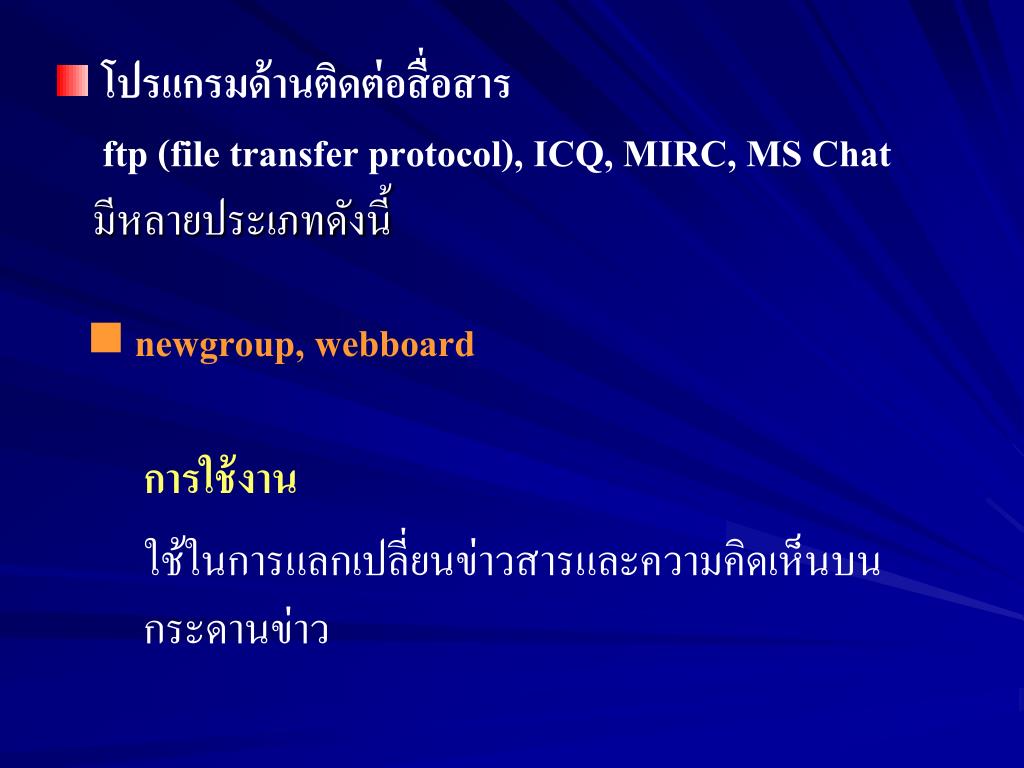 โปรแกรมด้านติดต่อสื่อสาร

ftp (file transfer protocol), ICQ, MIRC, MS Chat

มีหลายประเภทดังนี้

newgroup, webboard

การใช้งาน

ใช้ในการแลกเปลี่ยนข่าวสารและความคิดเห็นบนกระดานข่าว